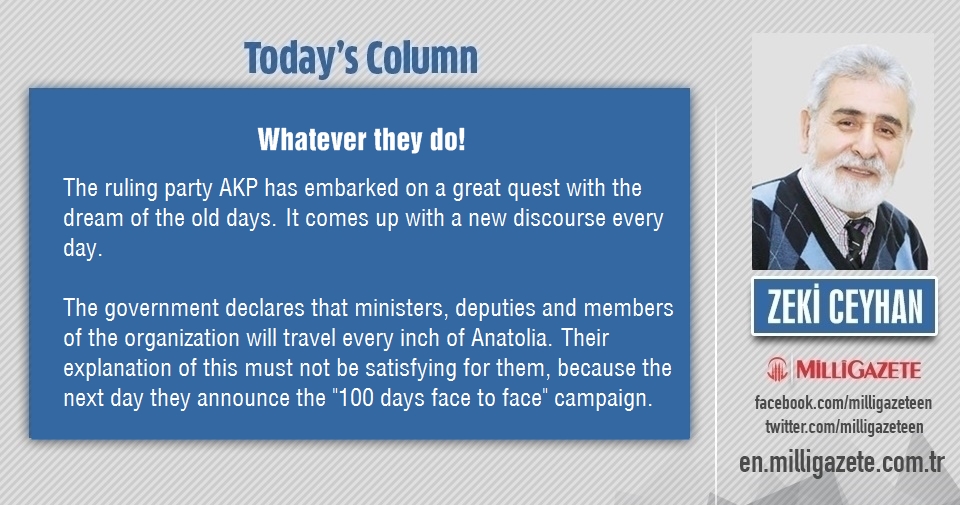 Today's Column

Whatever they do!

The ruling party AKP has embarked on a great quest with the dream of the old days. It comes up with a new discourse every day.

The government declares that ministers, deputies and members of the organization will travel every inch of Anatolia. Their explanation of this must not be satisfying for them, because the next day they announce the "100 days face to face" campaign.

ZEKİ CEYHAN

MİLLİGAZETE

facebook.com/milligazeteen
twitter.com/milligazeteen
en.milligazete.com.tr